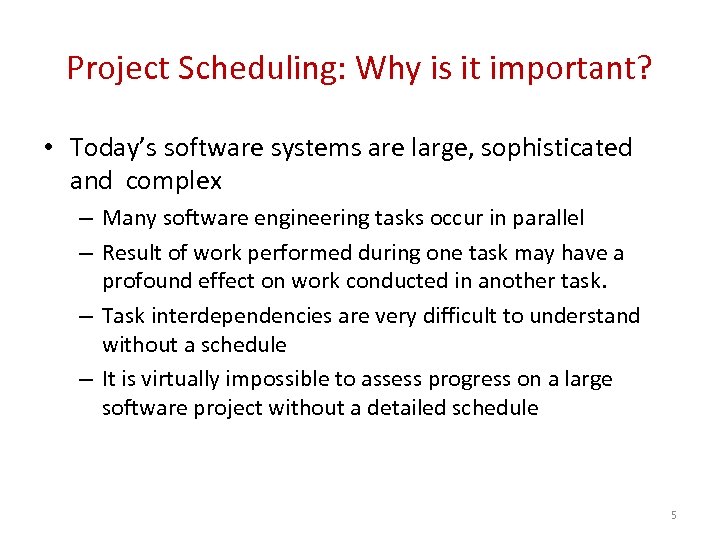 Project Scheduling: Why is it important?

• Today's software systems are large, sophisticated and complex

– Many software engineering tasks occur in parallel

– Result of work performed during one task may have a profound effect on work conducted in another task.

– Task interdependencies are very difficult to understand without a schedule

– It is virtually impossible to assess progress on a large software project without a detailed schedule

5